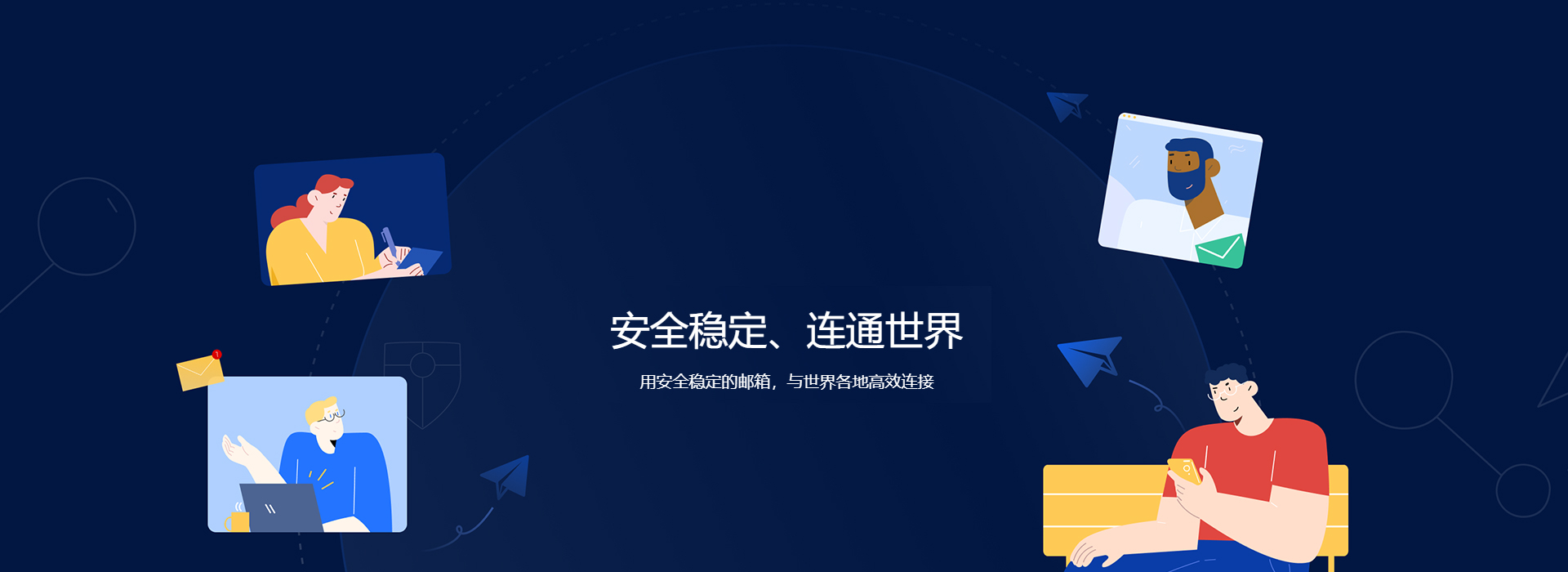 安全稳定、连通世界

用安全稳定的邮箱，与世界各地高效连接